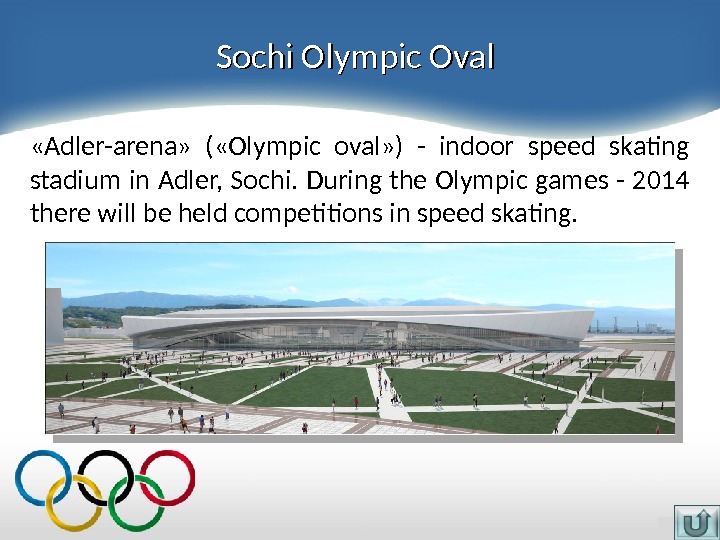 Sochi Olympic Oval

«Adler-arena» («Olympic oval») - indoor speed skating stadium in Adler, Sochi. During the Olympic games - 2014 there will be held competitions in speed skating.